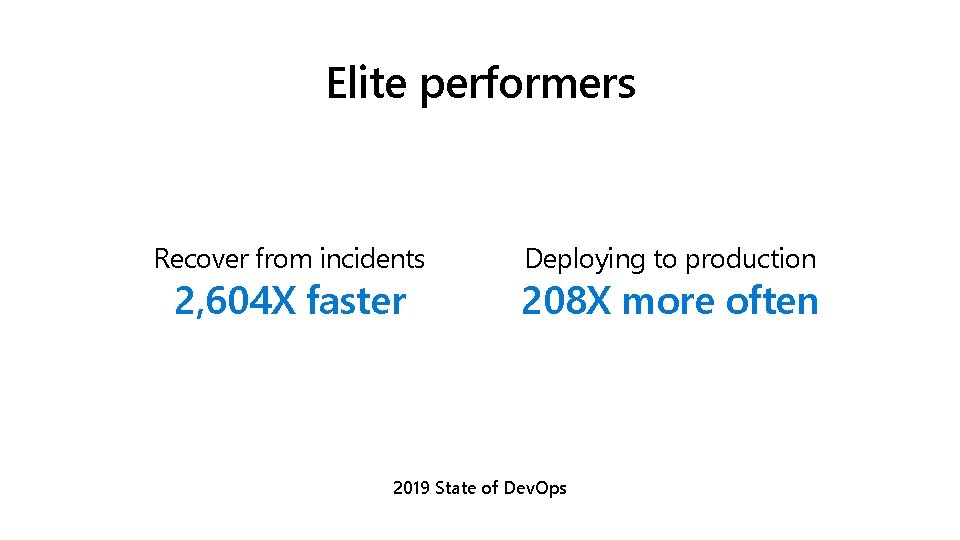 Elite performers

Recover from incidents
2,604X faster

Deploying to production
208X more often

2019 State of DevOps